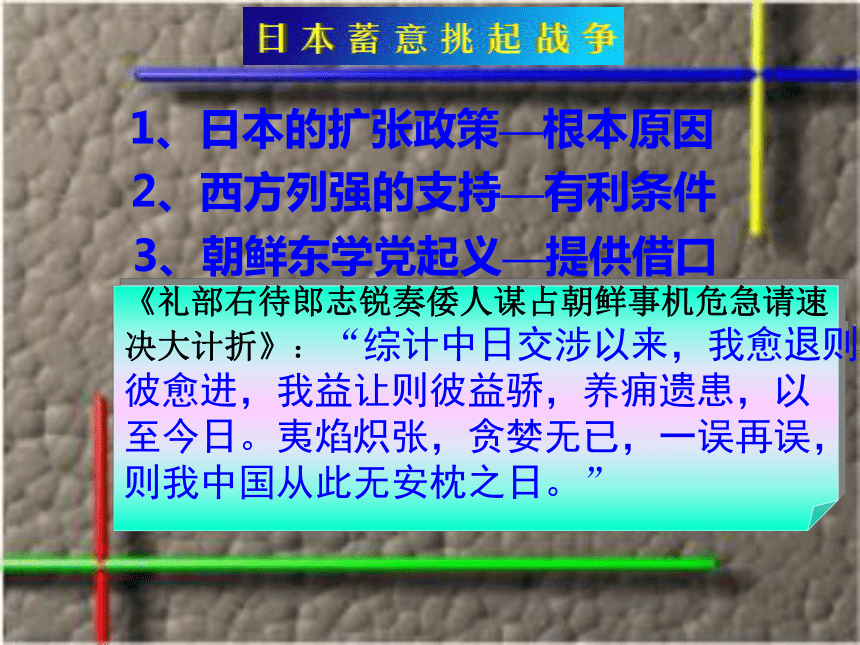 日本蓄意挑起战争

1、日本的扩张政策—根本原因
2、西方列强的支持—有利条件
3、朝鲜东学党起义—提供借口

《礼部右待郎志锐奏倭人谋占朝鲜事机危急请速决大计折》：“综计中日交涉以来，我愈退则彼愈进，我益让则彼益骄，养痈遗患，以至今日。夷焰炽张，贪婪无已，一误再误，则我中国从此无安枕之日。”